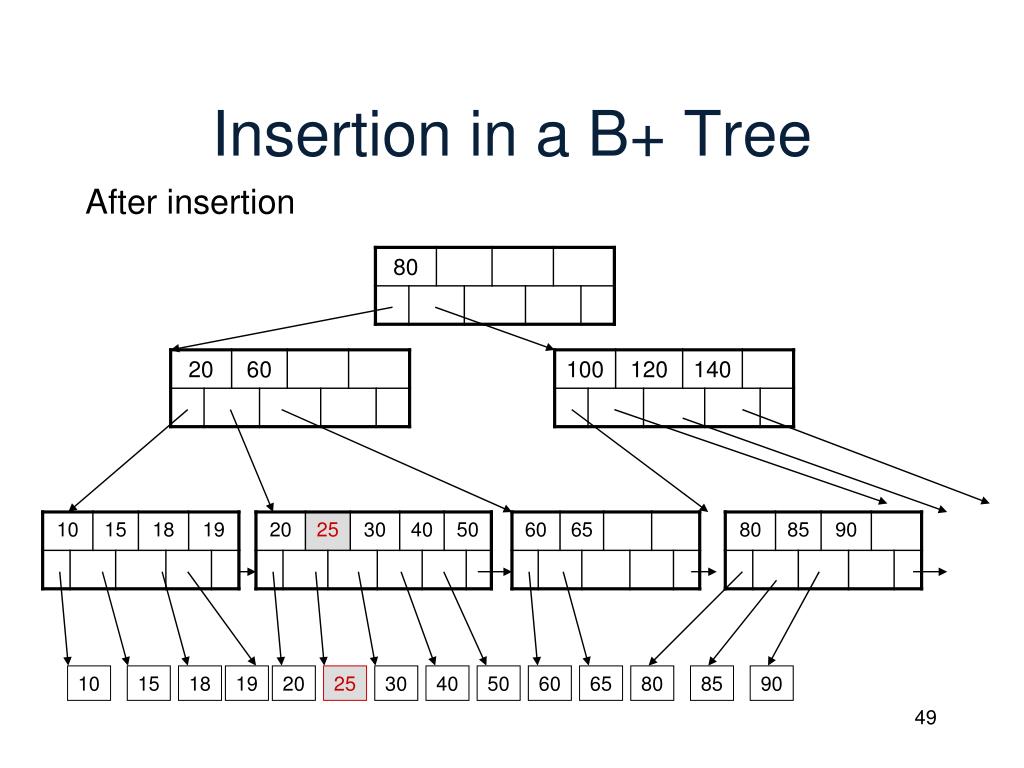 Insertion in a B+ Tree

After insertion

80

20 60

100 120 140

10 15 18 19

20 25 30 40 50

60 65

80 85 90

10 15 18 19 20 25 30 40 50 60 65 80 85 90

49